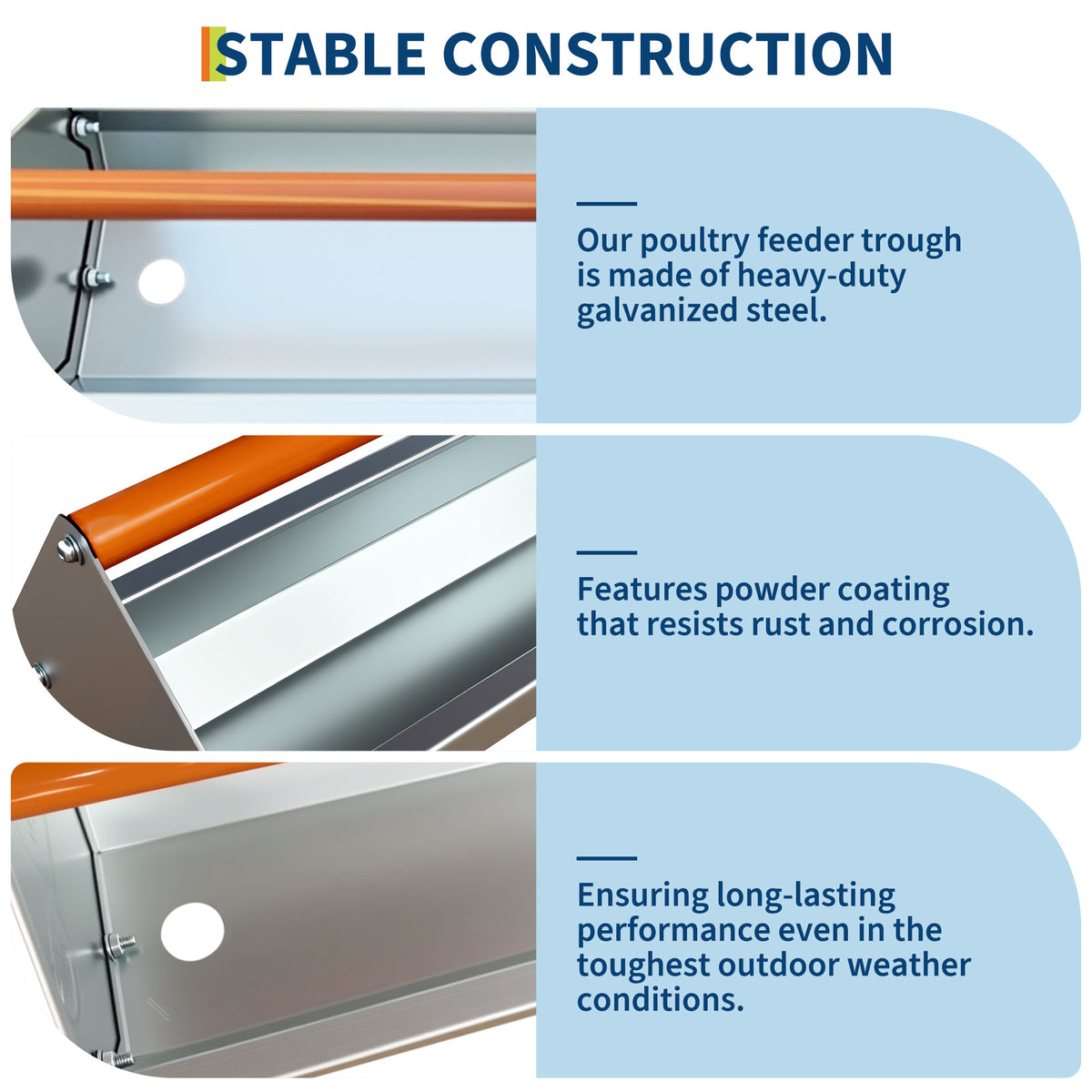 STABLE CONSTRUCTION

Our poultry feeder trough is made of heavy-duty galvanized steel.

Features powder coating that resists rust and corrosion.

Ensuring long-lasting performance even in the toughest outdoor weather conditions.